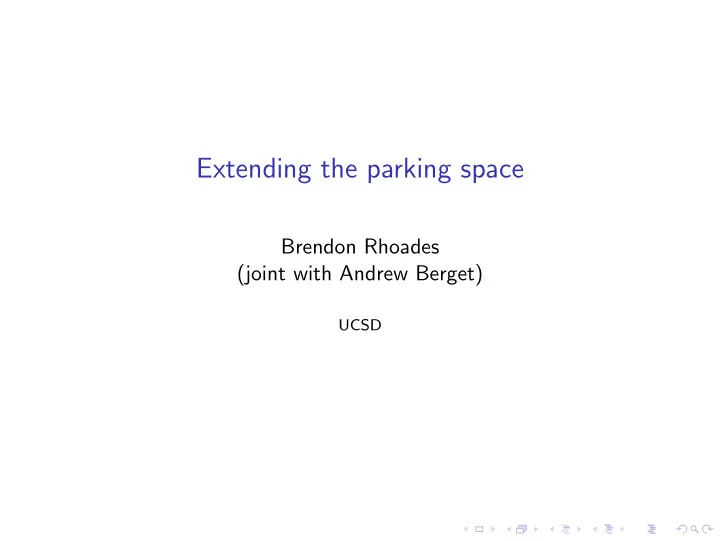 Extending the parking space

Brendon Rhoades
(joint with Andrew Berget)

UCSD